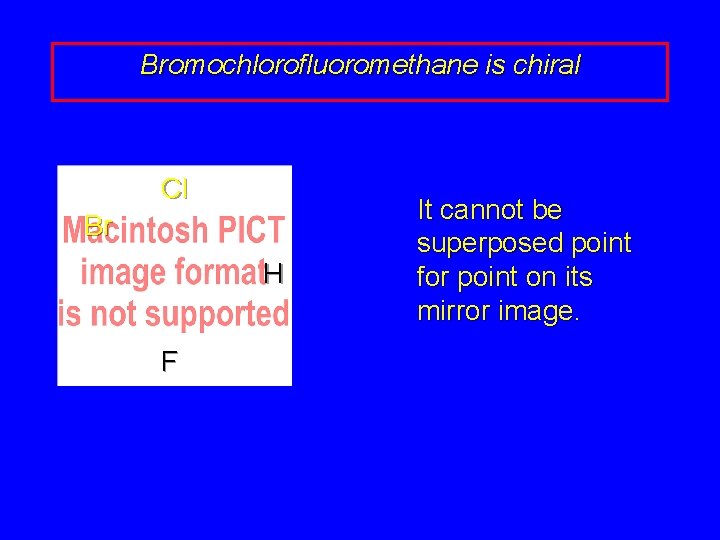 Bromochlorofluoromethane is chiral

Cl

Br

Macintosh PICT image format is not supported

H

F

It cannot be superposed point for point on its mirror image.